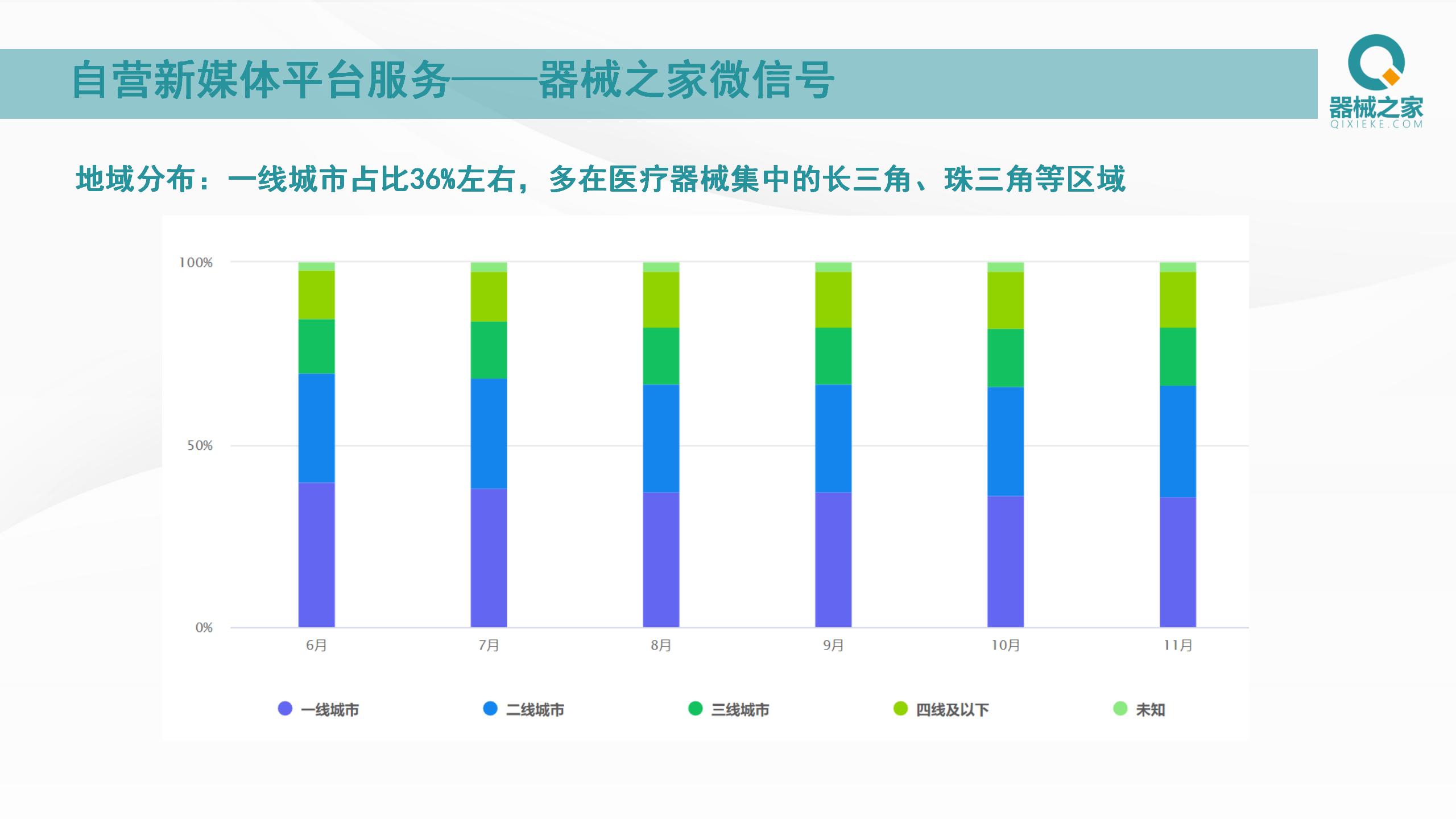 自营新媒体平台服务——器械之家微信号

器械之家
QIXIEKE.COM

地域分布：一线城市占比36%左右，多在医疗器械集中的长三角、珠三角等区域

100%
50%
0%

6月
7月
8月
9月
10月
11月

一线城市
二线城市
三线城市
四线及以下
未知